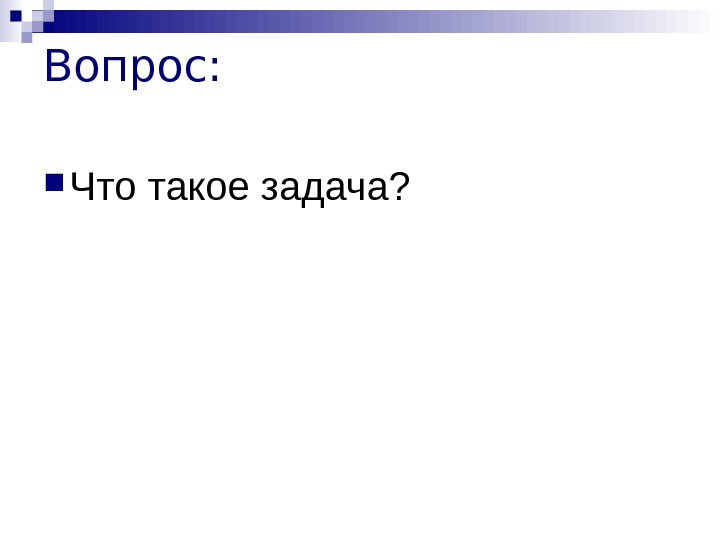 Вопрос:

Что такое задача?